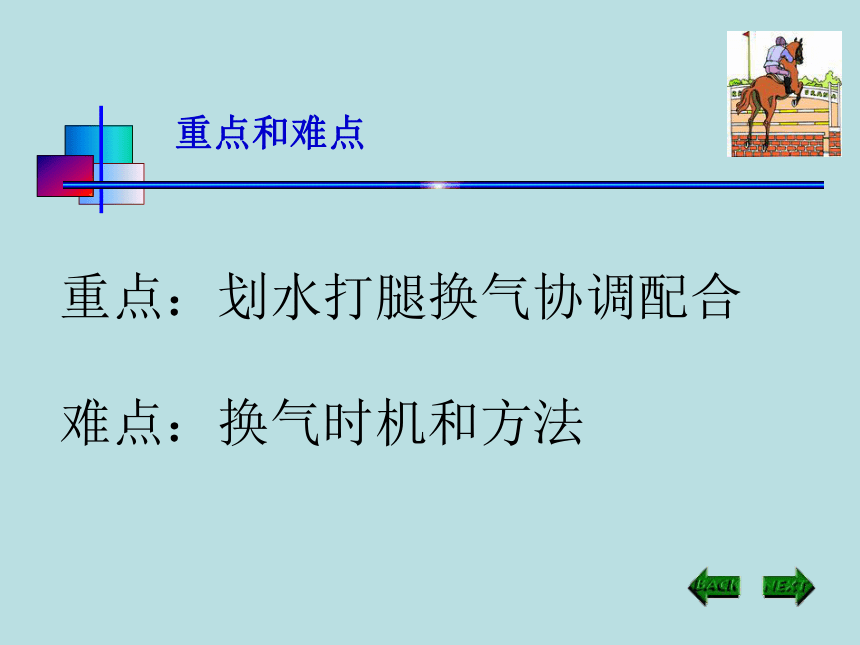 重点和难点

重点：划水打腿换气协调配合

难点：换气时机和方法

BACK NEXT